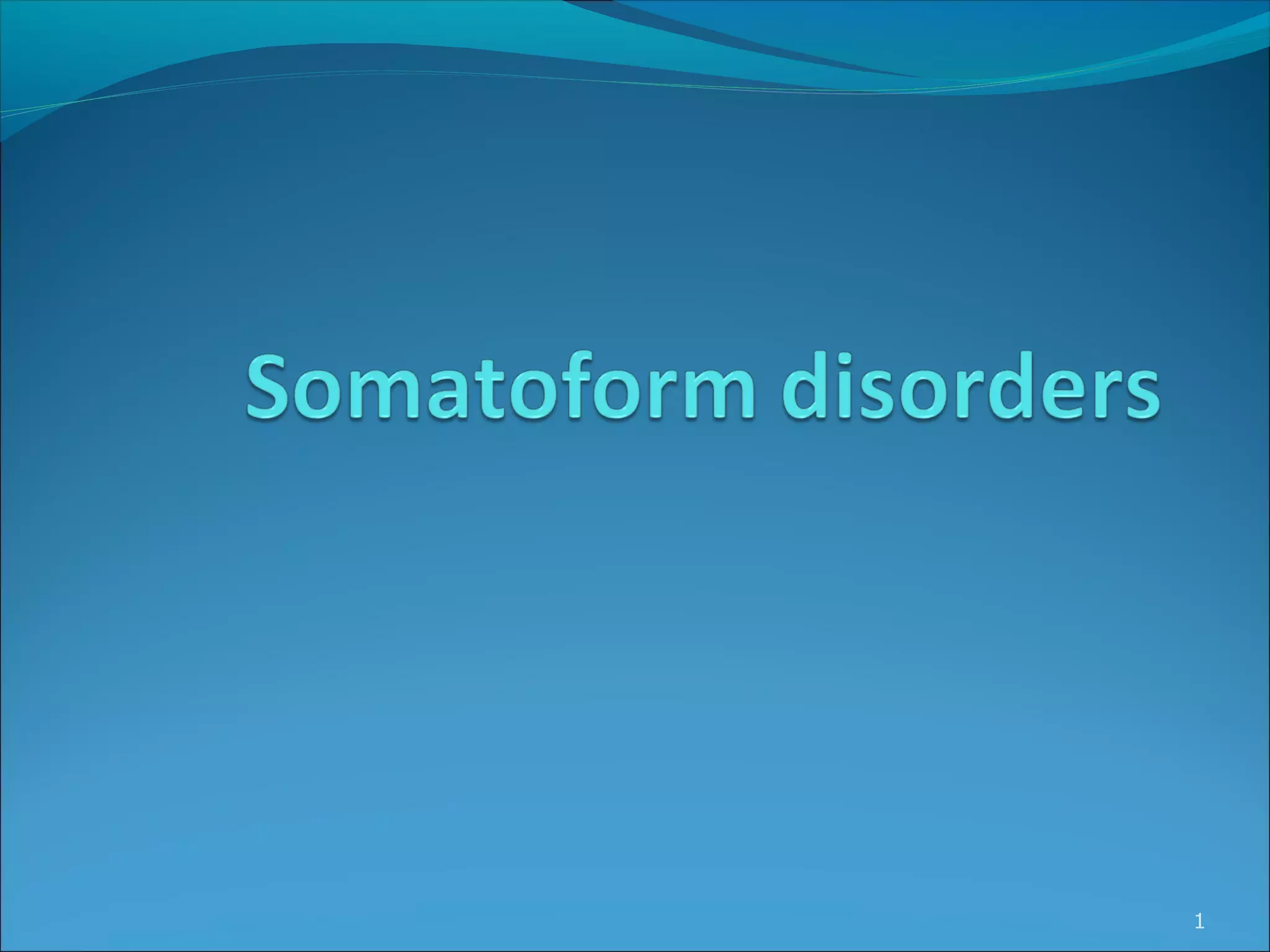 Somatoform disorders

1